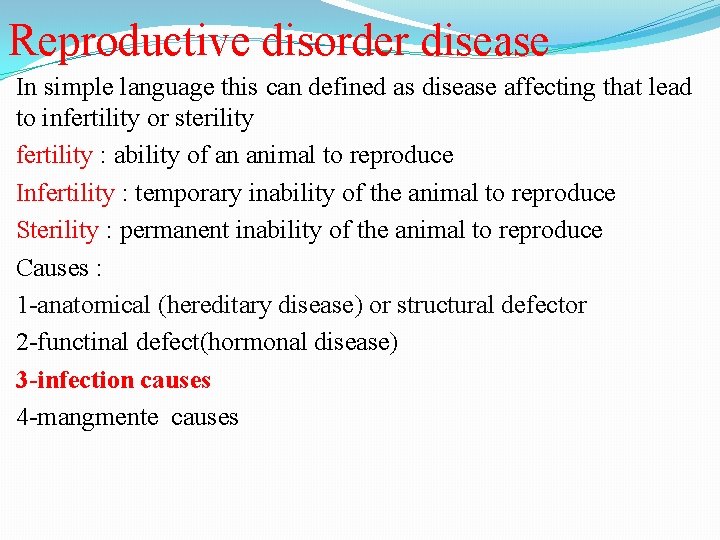 Reproductive disorder disease

In simple language this can defined as disease affecting that lead to infertility or sterility

fertility : ability of an animal to reproduce

Infertility : temporary inability of the animal to reproduce

Sterility : permanent inability of the animal to reproduce

Causes :

1-anatomical (hereditary disease) or structural defector

2-functinal defect(hormonal disease)

3-infection causes

4-mangmente causes